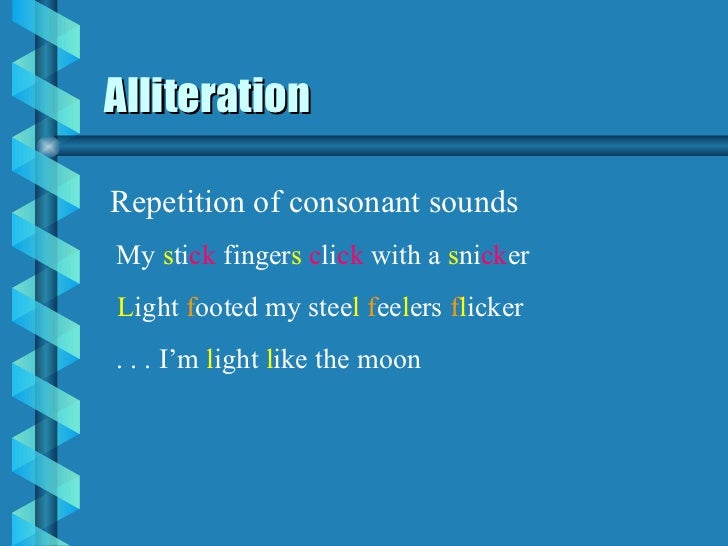 Alliteration

Repetition of consonant sounds

My stick fingers click with a snicker

Light footed my steel feelers flicker

. . . I'm light like the moon